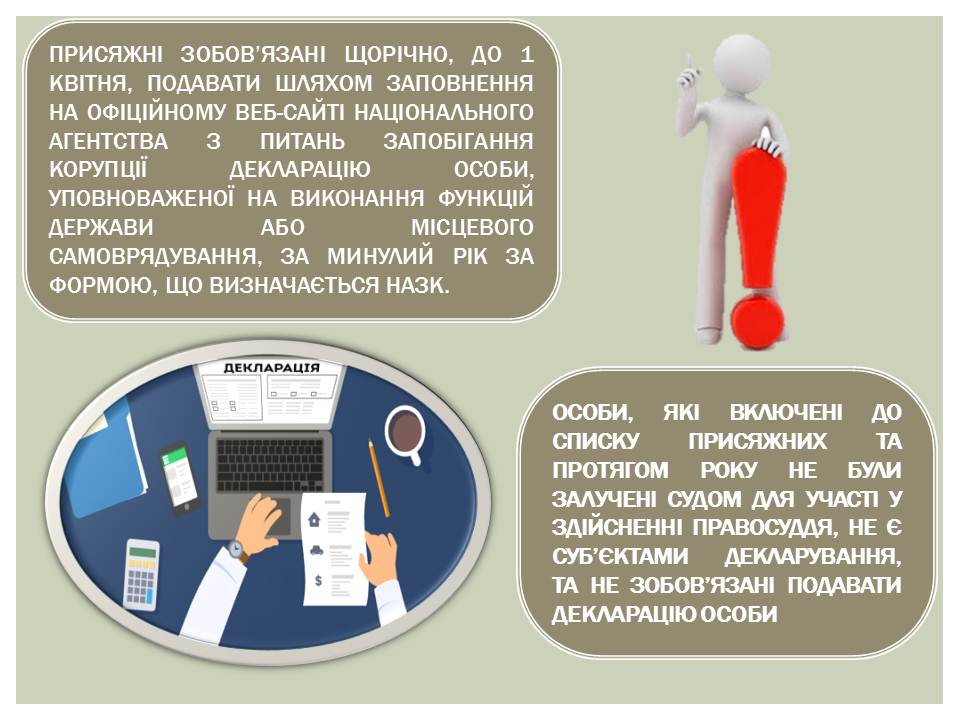 ПРИСЯЖНІ ЗОБОВ'ЯЗАНІ ЩОРІЧНО, ДО 1 КВІТНЯ, ПОДАВАТИ ШЛЯХОМ ЗАПОВНЕННЯ НА ОФІЦІЙНОМУ ВЕБ-САЙТІ НАЦІОНАЛЬНОГО АГЕНТСТВА З ПИТАНЬ ЗАПОБІГАННЯ КОРУПЦІЇ ДЕКЛАРАЦІЮ ОСОБИ, УПОВНОВАЖЕНОЇ НА ВИКОНАННЯ ФУНКЦІЙ ДЕРЖАВИ АБО МІСЦЕВОГО САМОВРЯДУВАННЯ, ЗА МИНУЛИЙ РІК ЗА ФОРМОЮ, ЩО ВИЗНАЧАЄТЬСЯ НАЗК.

ДЕКЛАРАЦІЯ

ОСОБИ, ЯКІ ВКЛЮЧЕНІ ДО СПИСКУ ПРИСЯЖНИХ ТА ПРОТЯГОМ РОКУ НЕ БУЛИ ЗАЛУЧЕНІ СУДОМ ДЛЯ УЧАСТІ У ЗДІЙСНЕННІ ПРАВОСУДДЯ, НЕ Є СУБ'ЄКТАМИ ДЕКЛАРУВАННЯ, ТА НЕ ЗОБОВ'ЯЗАНІ ПОДАВАТИ ДЕКЛАРАЦІЮ ОСОБИ